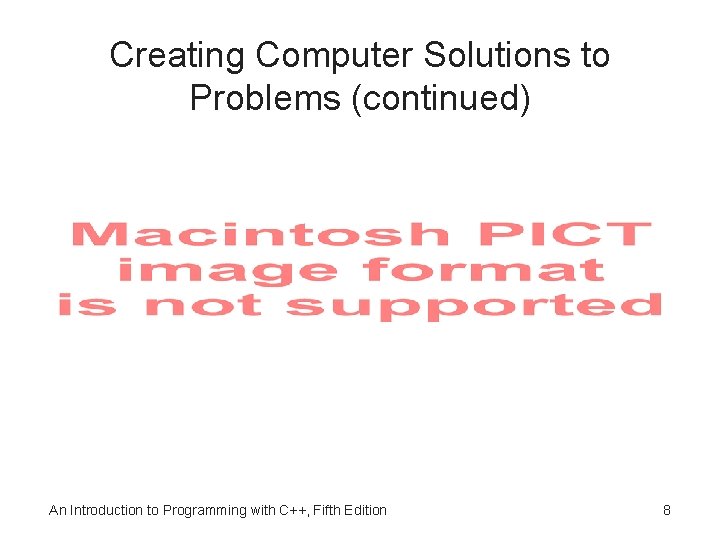 Creating Computer Solutions to Problems (continued)

Macintosh PICT
image format
is not supported

An Introduction to Programming with C++, Fifth Edition

8